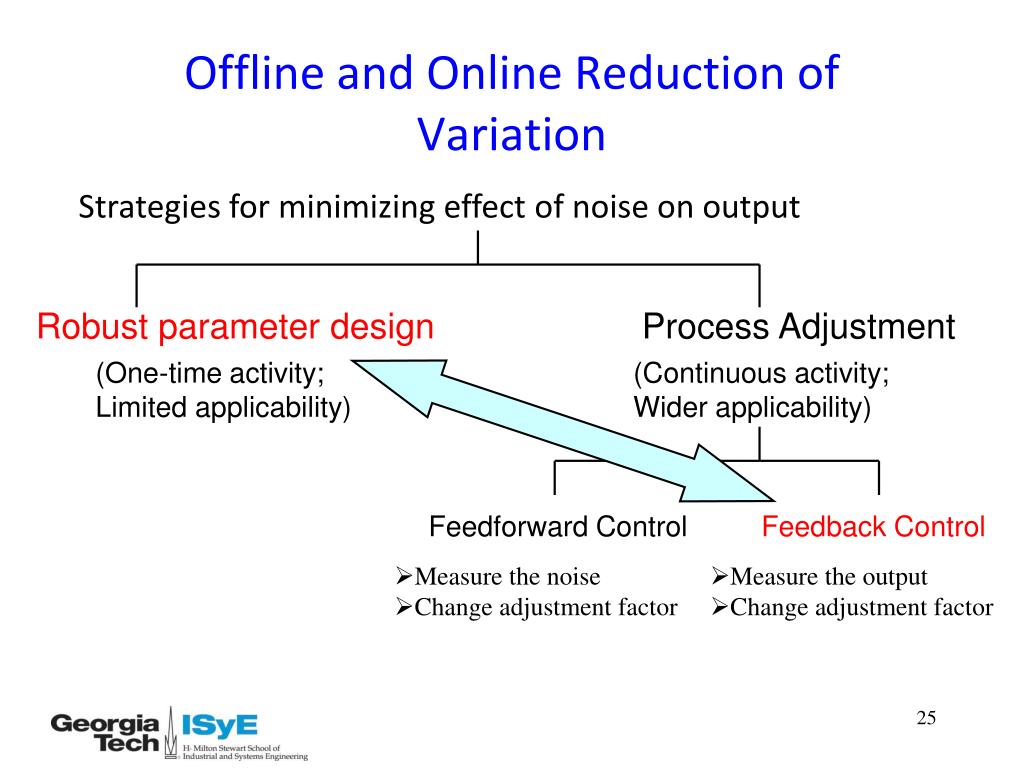 Offline and Online Reduction of Variation

Strategies for minimizing effect of noise on output

Robust parameter design

(One-time activity; Limited applicability)

Process Adjustment

(Continuous activity; Wider applicability)

Feedforward Control

➢Measure the noise
➢Change adjustment factor

Feedback Control

➢Measure the output
➢Change adjustment factor

Georgia Tech ISyE H. Milton Stewart School of Industrial and Systems Engineering

25